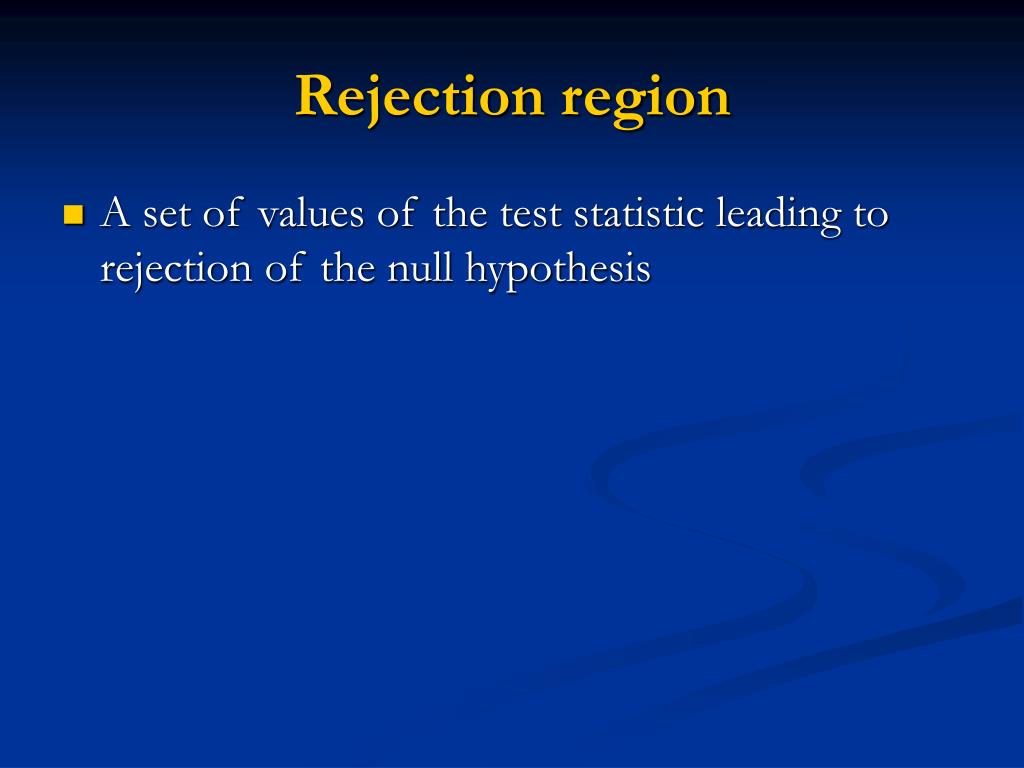 Rejection region

A set of values of the test statistic leading to rejection of the null hypothesis